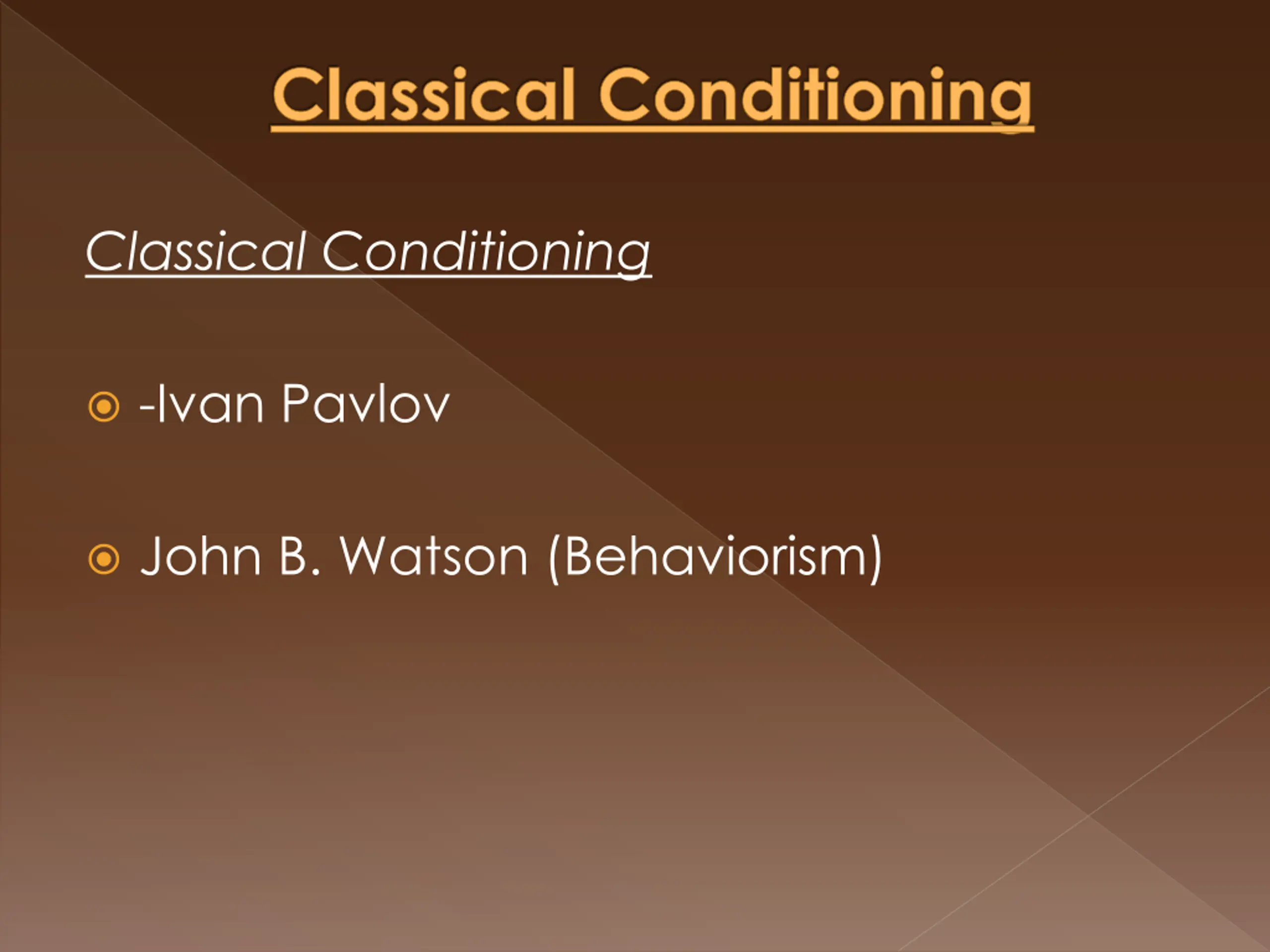 Classical Conditioning

Classical Conditioning

-Ivan Pavlov

John B. Watson (Behaviorism)